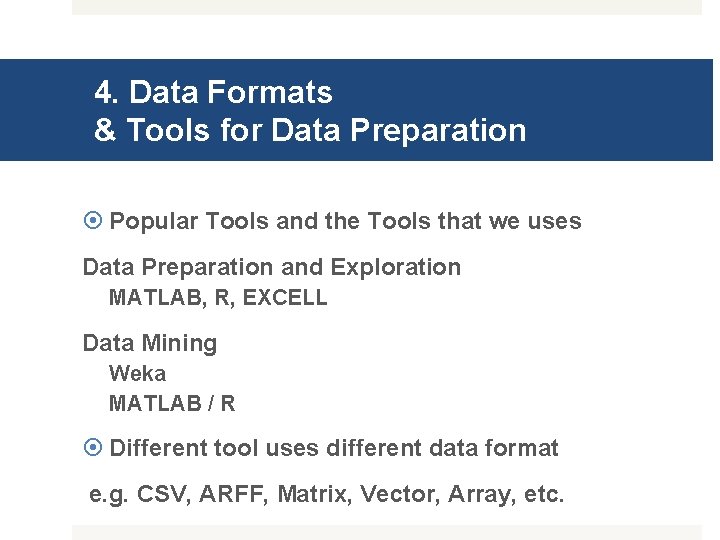 4. Data Formats
& Tools for Data Preparation

Popular Tools and the Tools that we uses

Data Preparation and Exploration
MATLAB, R, EXCELL

Data Mining
Weka
MATLAB / R

Different tool uses different data format

e.g. CSV, ARFF, Matrix, Vector, Array, etc.